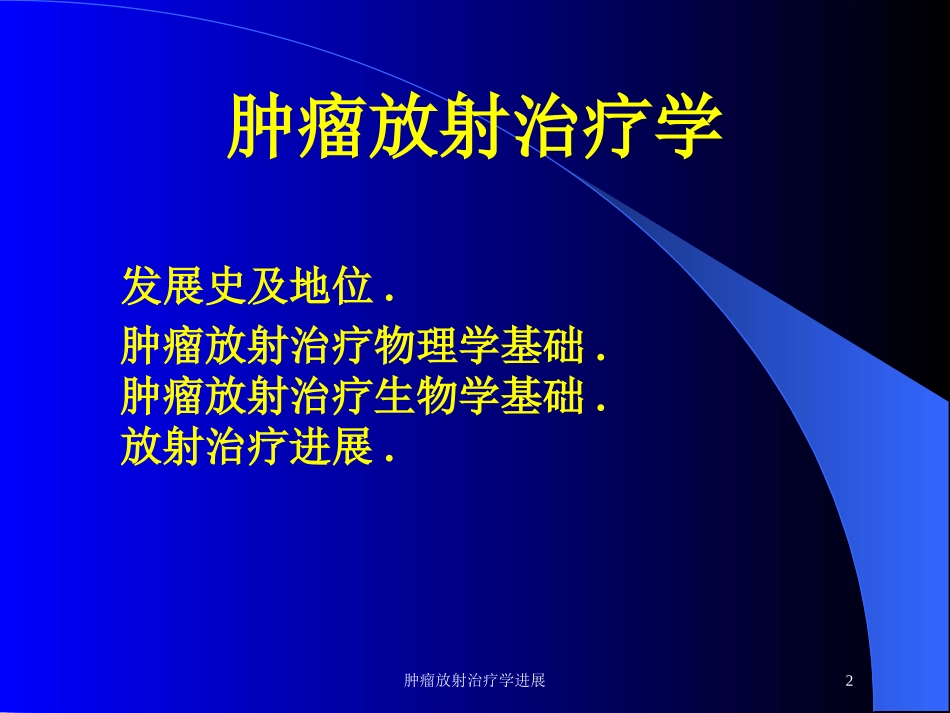 肿瘤放射治疗学

发展史及地位 .

肿瘤放射治疗物理学基础 .
肿瘤放射治疗生物学基础 .
放射治疗进展 .

肿瘤放射治疗学进展

2